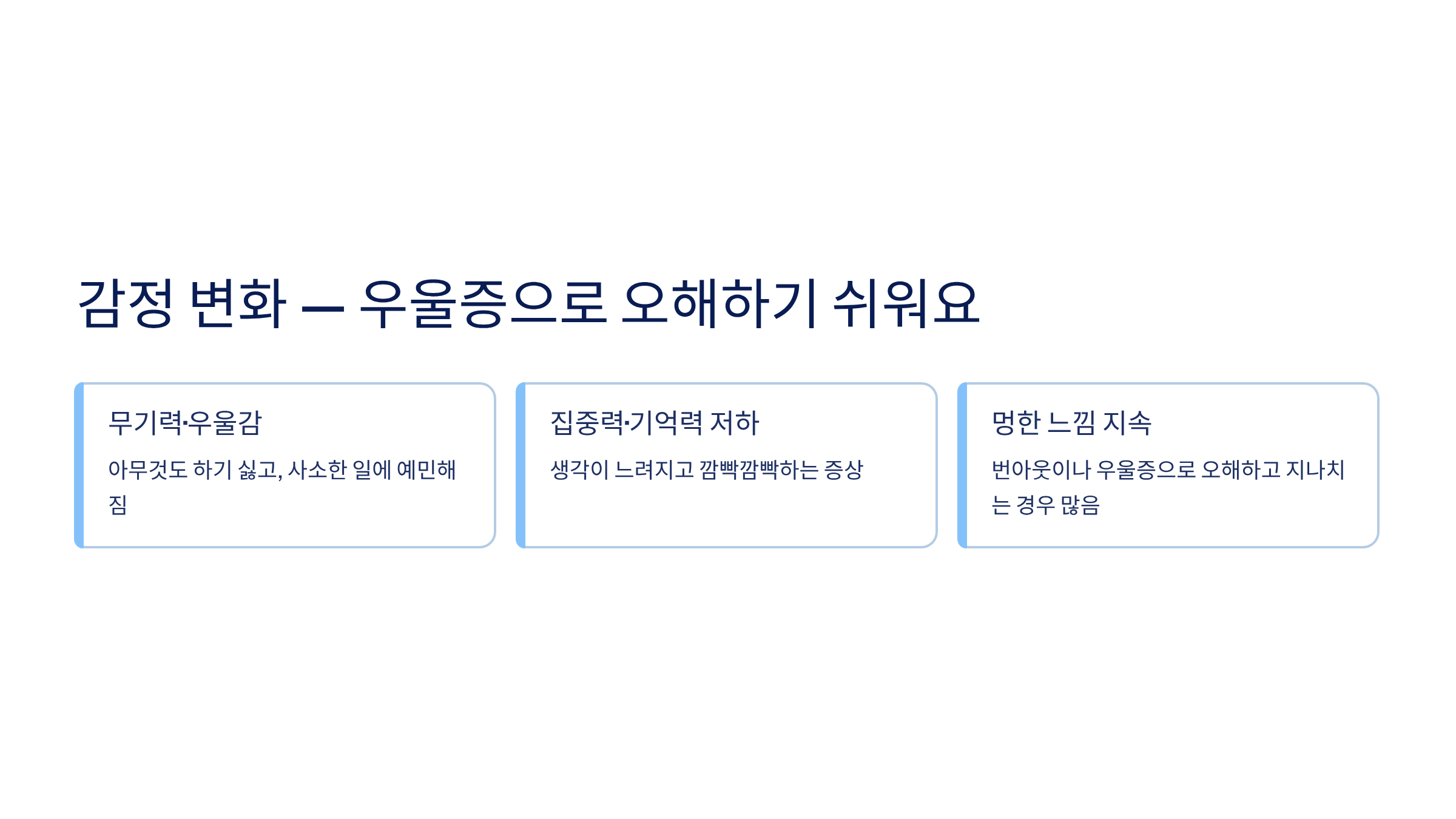 감정 변화 — 우울증으로 오해하기 쉬워요

무기력·우울감

아무것도 하기 싫고, 사소한 일에 예민해짐

집중력·기억력 저하

생각이 느려지고 깜빡깜빡하는 증상

멍한 느낌 지속

번아웃이나 우울증으로 오해하고 지나치는 경우 많음